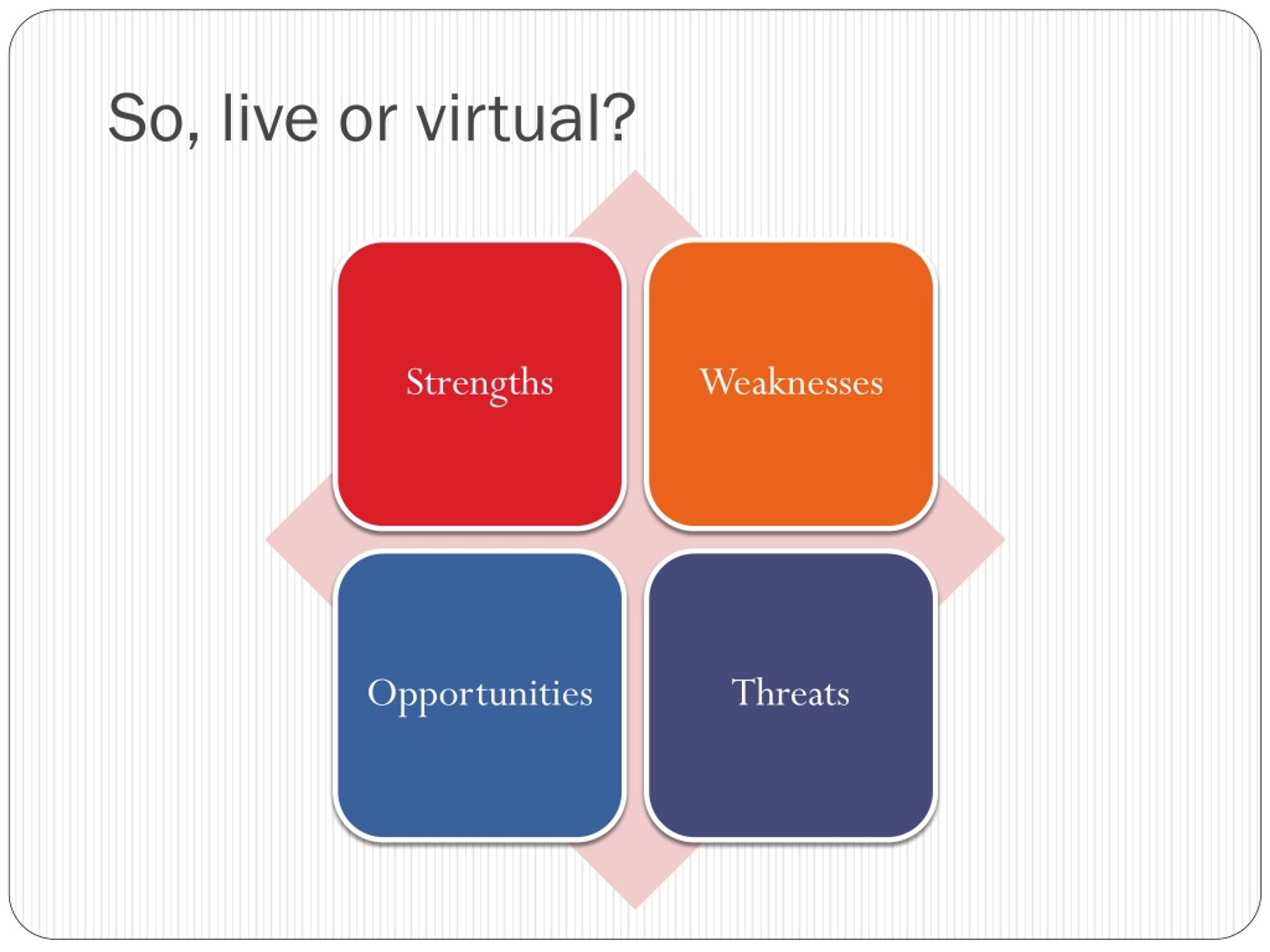 So, live or virtual?

Strengths

Weaknesses

Opportunities

Threats